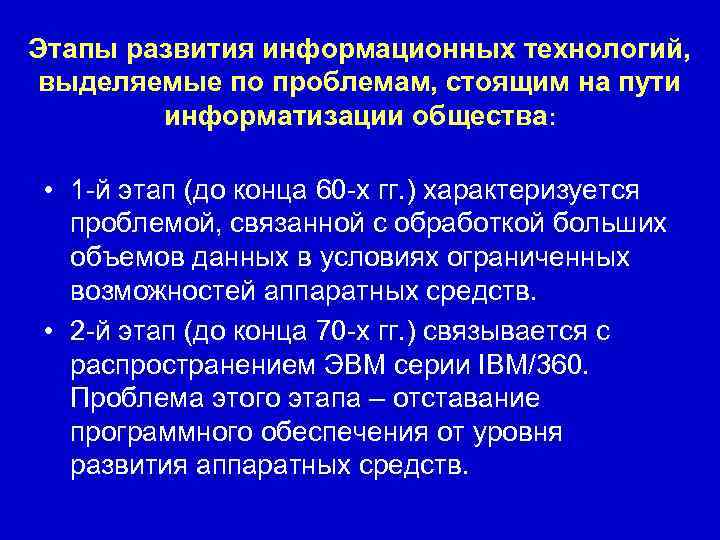 Этапы развития информационных технологий, выделяемые по проблемам, стоящим на пути информатизации общества:

• 1-й этап (до конца 60-х гг.) характеризуется проблемой, связанной с обработкой больших объемов данных в условиях ограниченных возможностей аппаратных средств.

• 2-й этап (до конца 70-х гг.) связывается с распространением ЭВМ серии IBM/360. Проблема этого этапа – отставание программного обеспечения от уровня развития аппаратных средств.